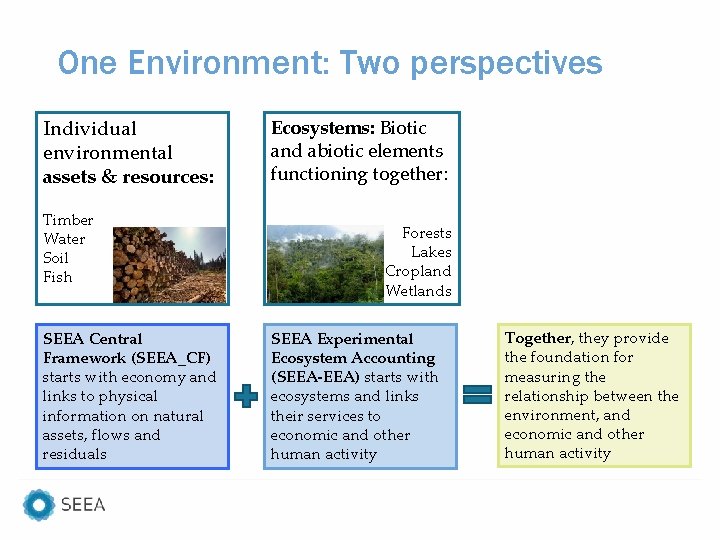 One Environment: Two perspectives

Individual environmental assets & resources:

Timber
Water
Soil
Fish

Ecosystems: Biotic and abiotic elements functioning together:

Forests
Lakes
Cropland
Wetlands

SEEA Central Framework (SEEA_CF) starts with economy and links to physical information on natural assets, flows and residuals

SEEA Experimental Ecosystem Accounting (SEEA-EEA) starts with ecosystems and links their services to economic and other human activity

Together, they provide the foundation for measuring the relationship between the environment, and economic and other human activity

SEEA